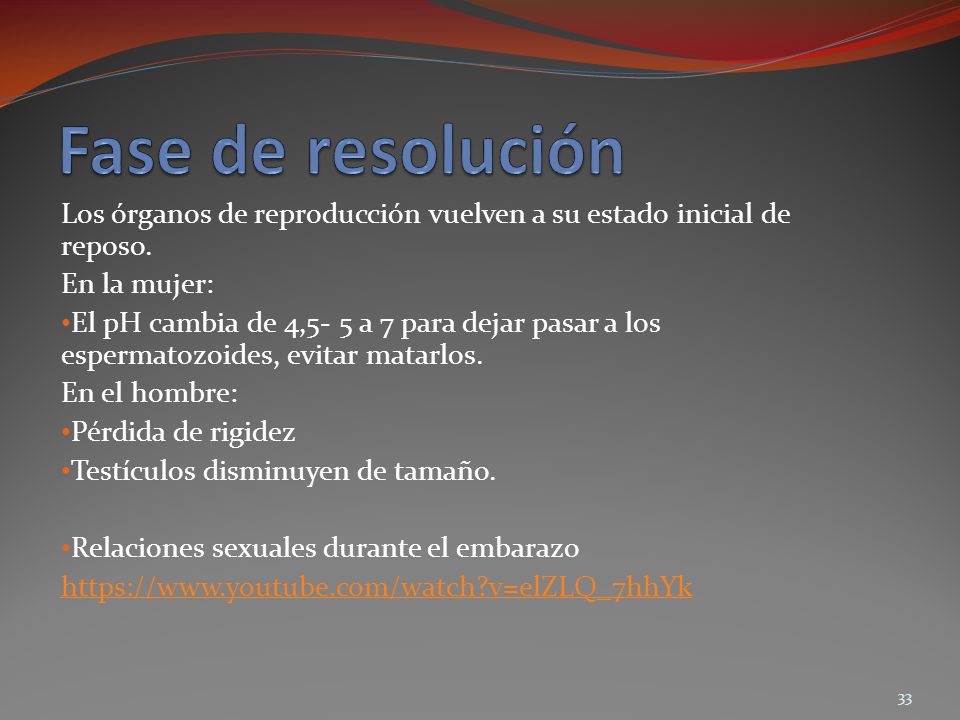 Fase de resolución

Los órganos de reproducción vuelven a su estado inicial de reposo.

En la mujer:

•El pH cambia de 4,5- 5 a 7 para dejar pasar a los espermatozoides, evitar matarlos.

En el hombre:

•Pérdida de rigidez

•Testículos disminuyen de tamaño.

•Relaciones sexuales durante el embarazo
https://www.youtube.com/watch?v=elZLQ_7hhYk

33